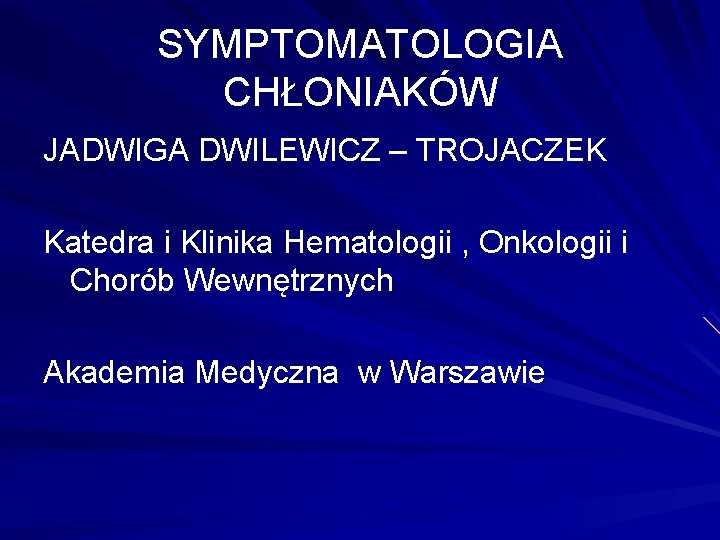 SYMPTOMATOLOGIA CHŁONIAKÓW

JADWIGA DWILEWICZ – TROJACZEK

Katedra i Klinika Hematologii , Onkologii i Chorób Wewnętrznych

Akademia Medyczna w Warszawie